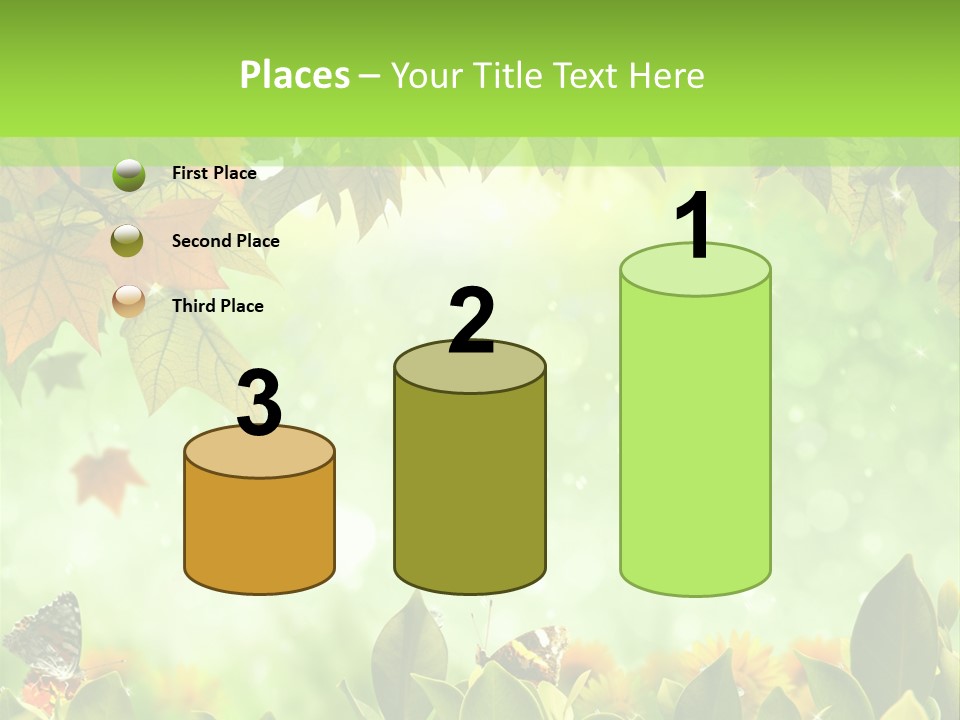 Places – Your Title Text Here

First Place

Second Place

Third Place

3

2

1